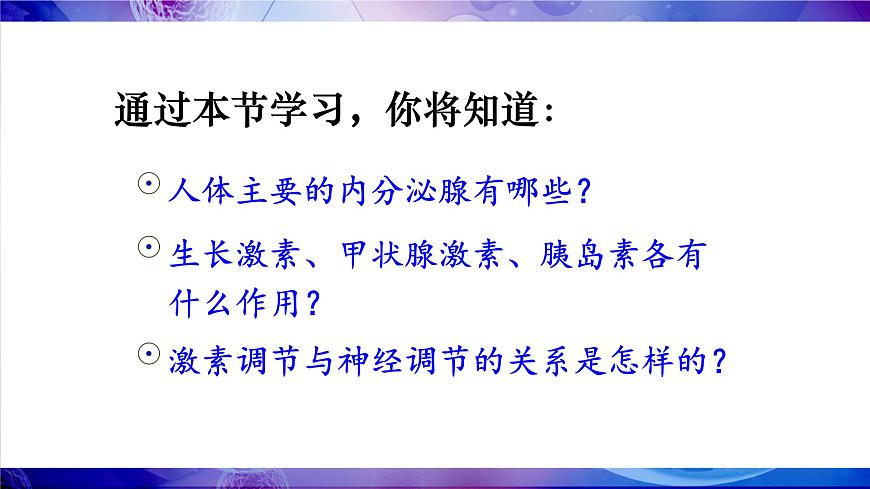 通过本节学习，你将知道:

⊙ 人体主要的内分泌腺有哪些？

⊙ 生长激素、甲状腺激素、胰岛素各有什么作用？

⊙ 激素调节与神经调节的关系是怎样的？